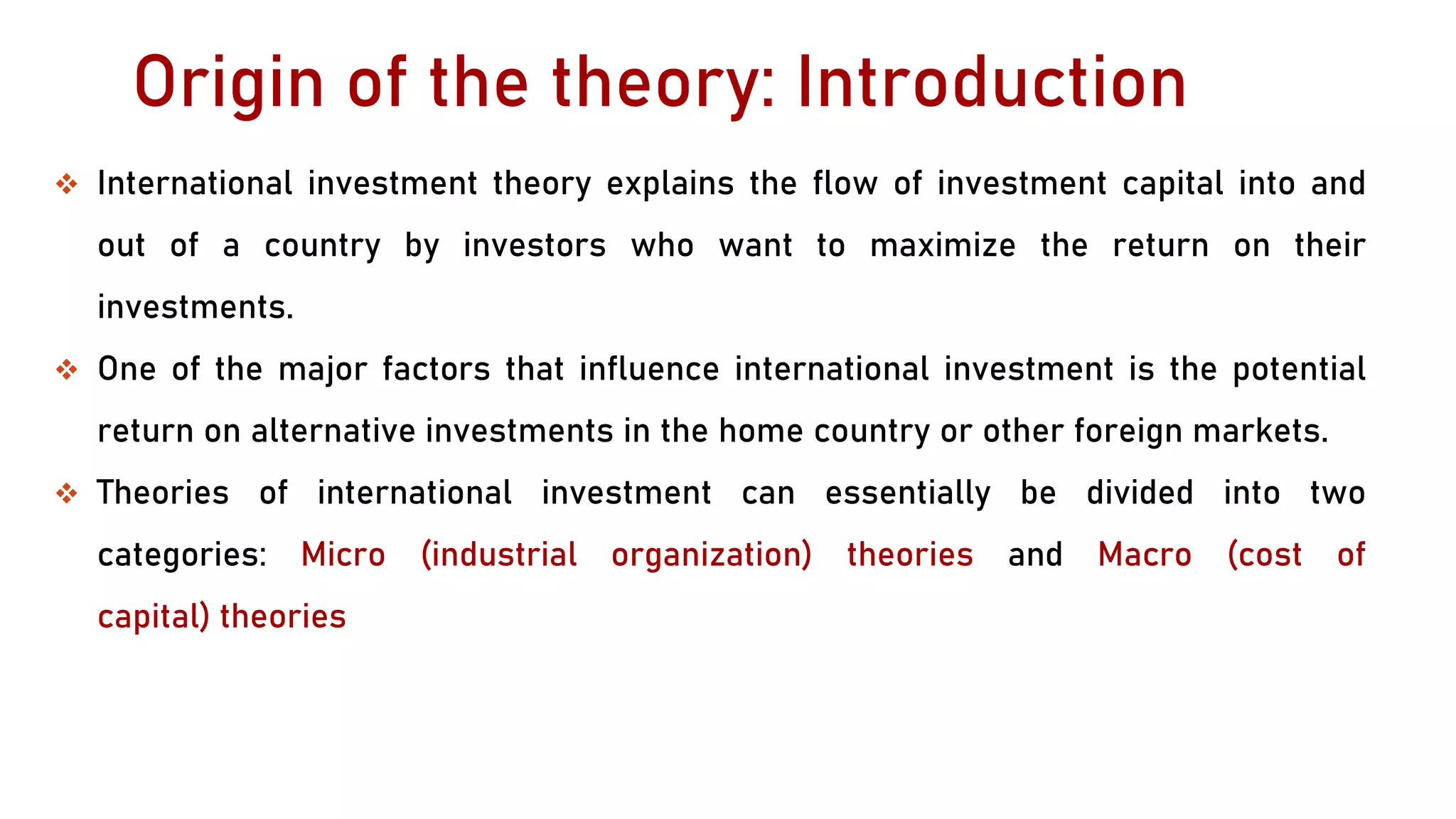 Origin of the theory: Introduction

❖ International investment theory explains the flow of investment capital into and out of a country by investors who want to maximize the return on their investments.

❖ One of the major factors that influence international investment is the potential return on alternative investments in the home country or other foreign markets.

❖ Theories of international investment can essentially be divided into two categories: Micro (industrial organization) theories and Macro (cost of capital) theories